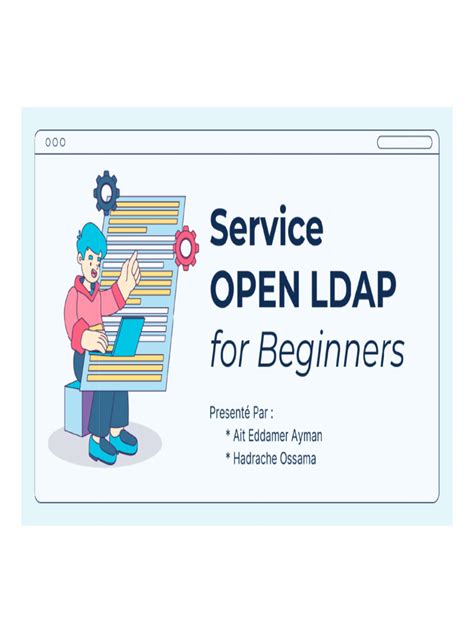 Service
OPEN LDAP
for Beginners

Presenté Par :
* Ait Eddamer Ayman
* Hadrache Ossama